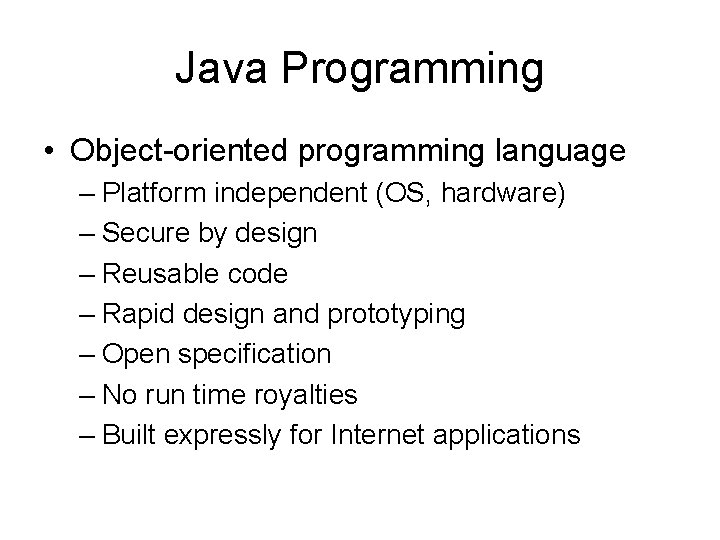 Java Programming

• Object-oriented programming language
– Platform independent (OS, hardware)
– Secure by design
– Reusable code
– Rapid design and prototyping
– Open specification
– No run time royalties
– Built expressly for Internet applications